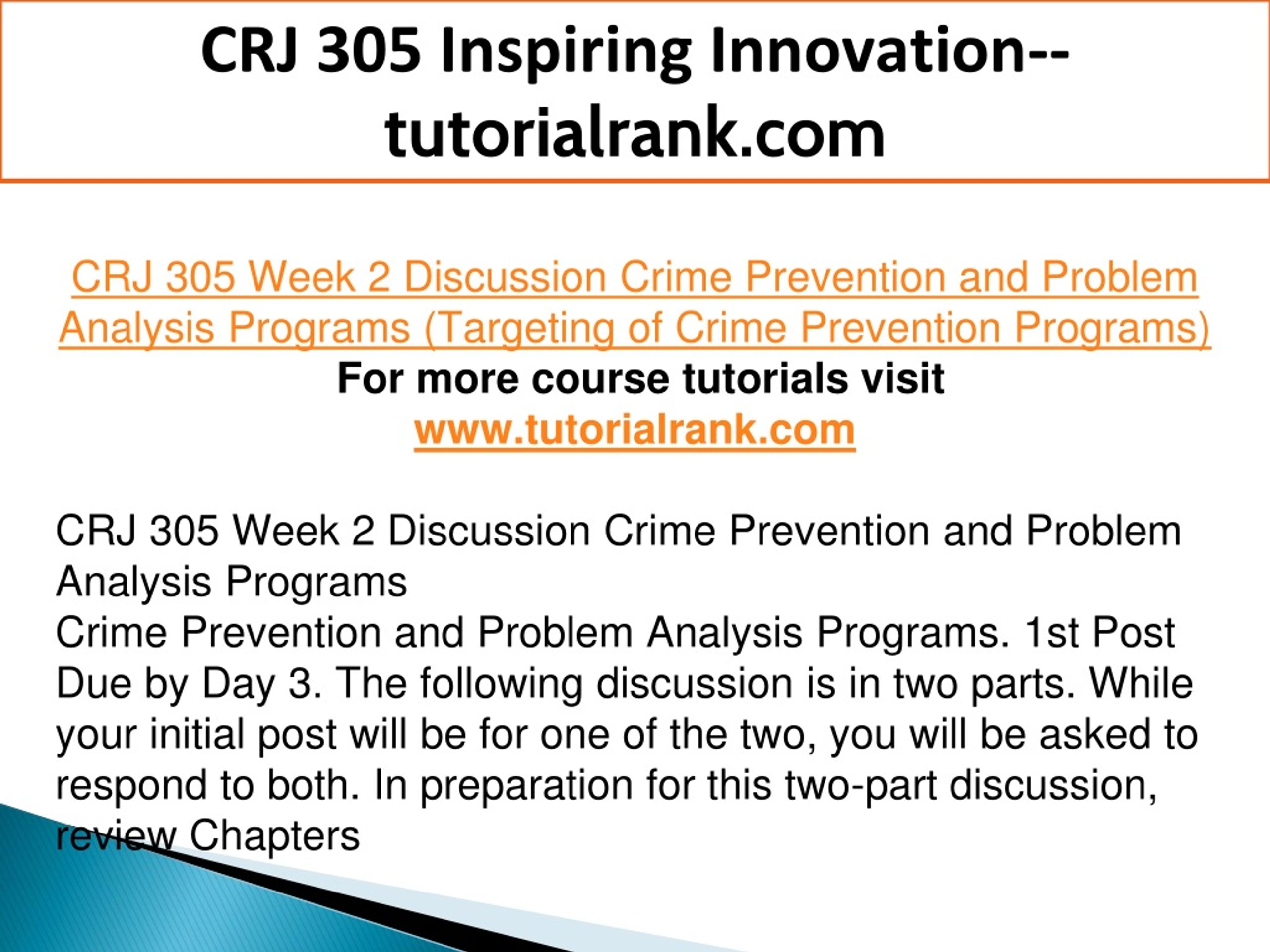 CRJ 305 Inspiring Innovation--tutorialrank.com

CRJ 305 Week 2 Discussion Crime Prevention and Problem Analysis Programs (Targeting of Crime Prevention Programs)
For more course tutorials visit
www.tutorialrank.com

CRJ 305 Week 2 Discussion Crime Prevention and Problem Analysis Programs
Crime Prevention and Problem Analysis Programs. 1st Post Due by Day 3. The following discussion is in two parts. While your initial post will be for one of the two, you will be asked to respond to both. In preparation for this two-part discussion, review Chapters